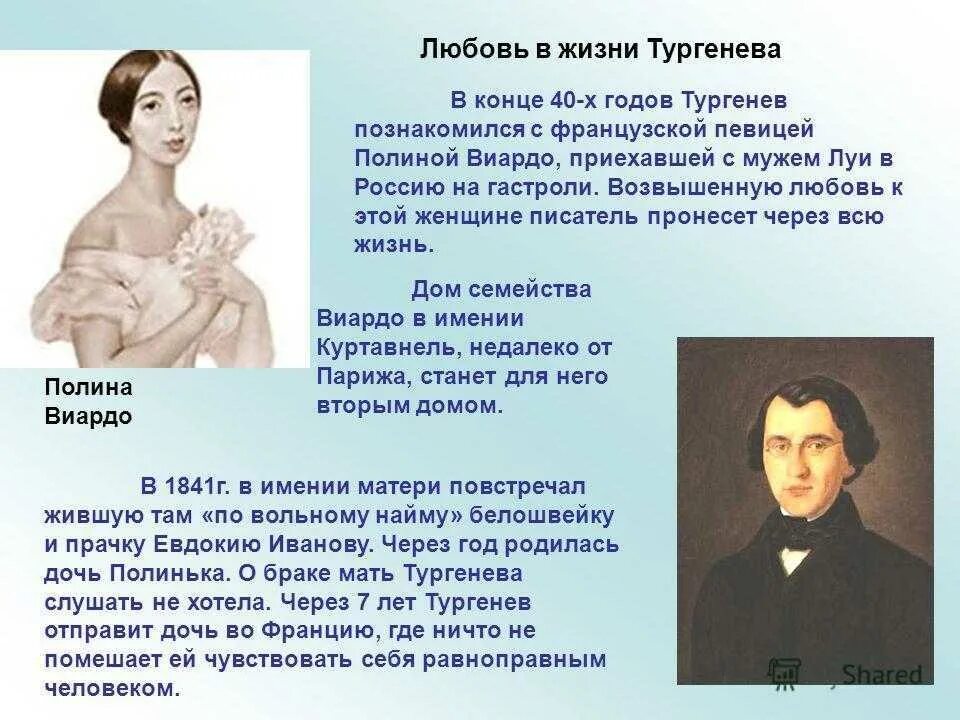 Любовь в жизни Тургенева

В конце 40-х годов Тургенев познакомился с французской певицей Полиной Виардо, приехавшей с мужем Луи в Россию на гастроли. Возвышенную любовь к этой женщине писатель пронесет через всю жизнь.

Дом семейства Виардо в имении Куртавнель, недалеко от Парижа, станет для него вторым домом.

Полина Виардо

В 1841г. в имении матери повстречал жившую там «по вольному найму» белошвейку и прачку Евдокию Иванову. Через год родилась дочь Полинька. О браке мать Тургенева слушать не хотела. Через 7 лет Тургенев отправит дочь во Францию, где ничто не помешает ей чувствовать себя равноправным человеком.

Shared